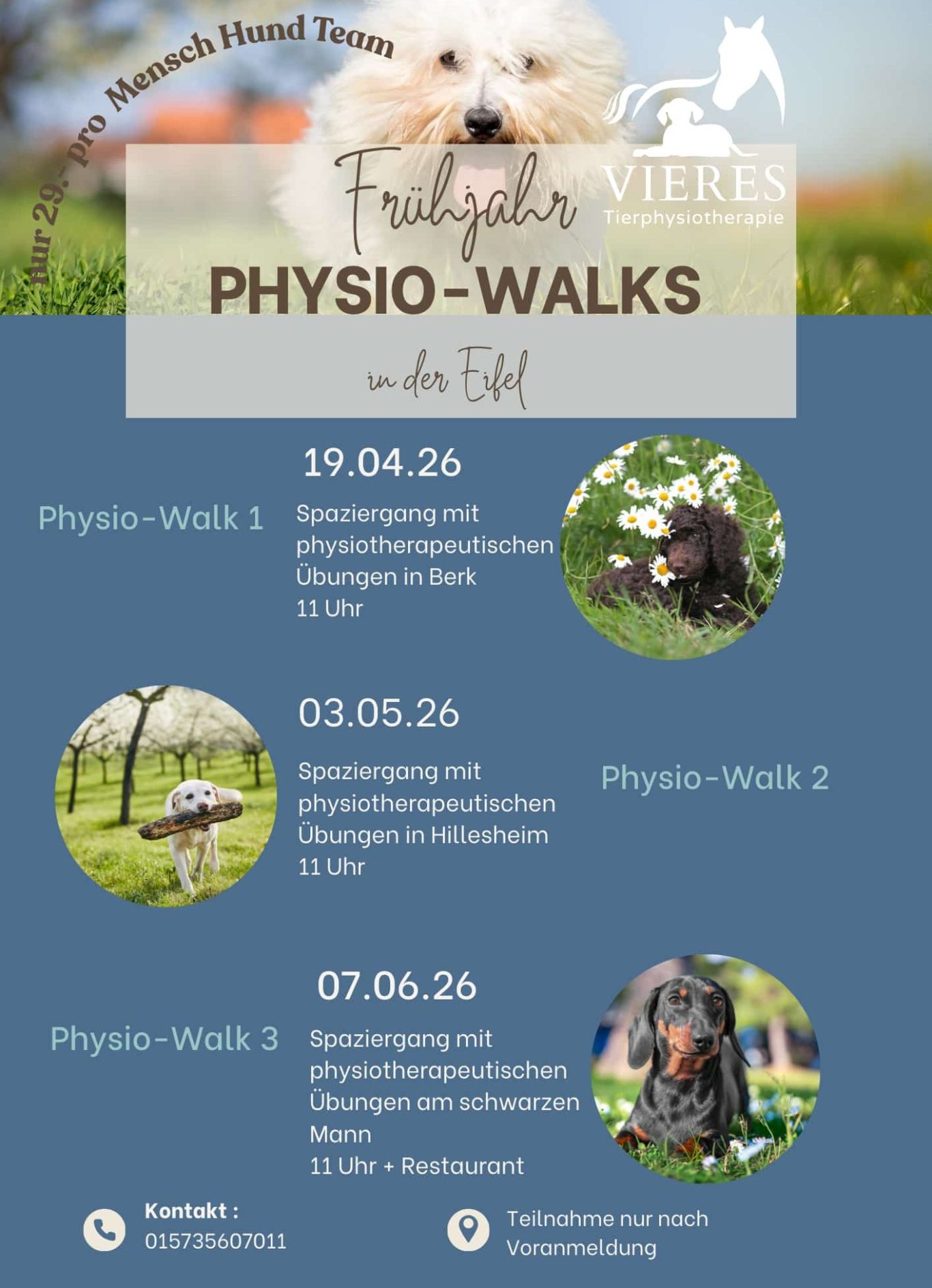 nur 29.- pro Mensch Hund Team

VIERES
Tierphysiotherapie

Frühjahr
PHYSIO-WALKS
in der Eifel

19.04.26

Physio-Walk 1

Spaziergang mit physiotherapeutischen Übungen in Berk
11 Uhr

03.05.26

Spaziergang mit physiotherapeutischen Übungen in Hillesheim
11 Uhr

Physio-Walk 2

07.06.26

Physio-Walk 3

Spaziergang mit physiotherapeutischen Übungen am schwarzen Mann
11 Uhr + Restaurant

Kontakt :
015735607011

Teilnahme nur nach Voranmeldung